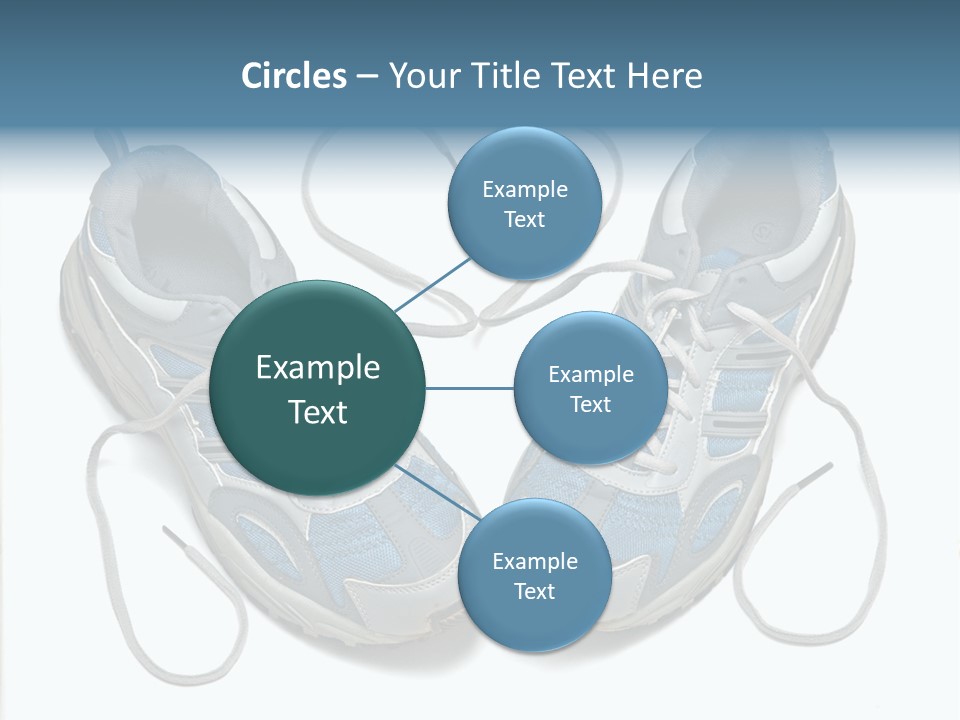 Circles – Your Title Text Here

Example Text

Example Text

Example Text

Example Text